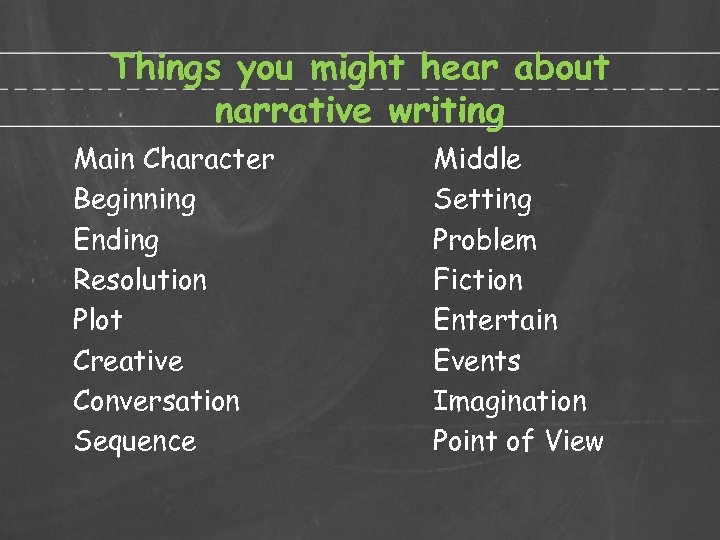 Things you might hear about narrative writing

Main Character
Beginning
Ending
Resolution
Plot
Creative
Conversation
Sequence

Middle
Setting
Problem
Fiction
Entertain
Events
Imagination
Point of View